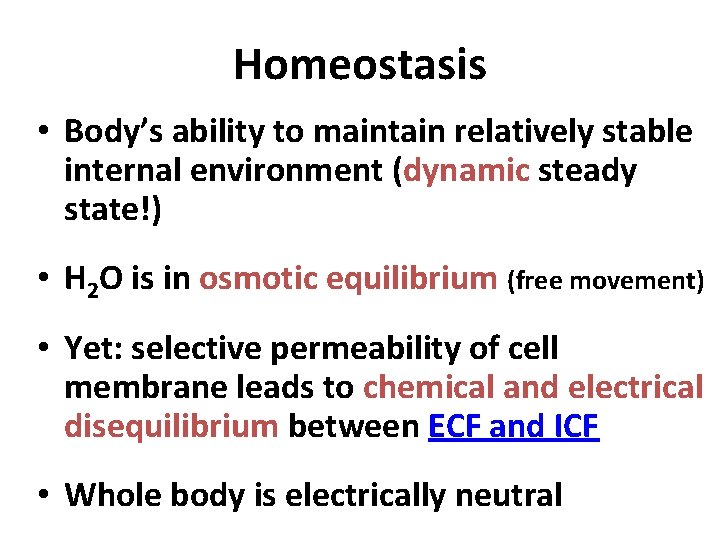 Homeostasis

• Body's ability to maintain relatively stable internal environment (dynamic steady state!)

• $H_2O$ is in osmotic equilibrium (free movement)

• Yet: selective permeability of cell membrane leads to chemical and electrical disequilibrium between ECF and ICF

• Whole body is electrically neutral